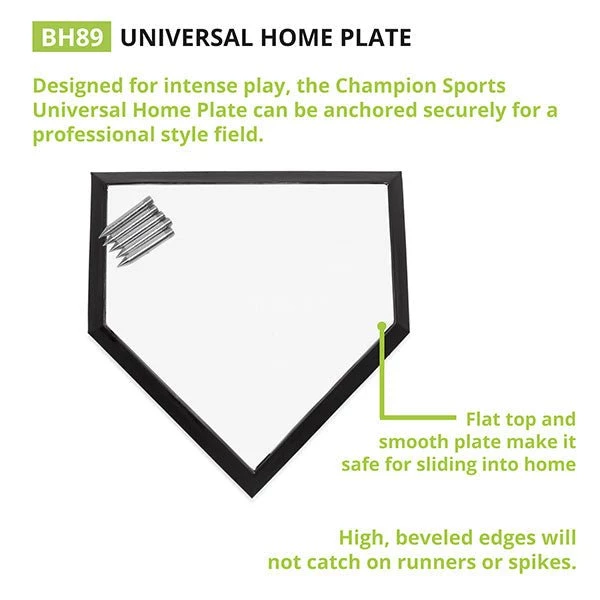 BH89 UNIVERSAL HOME PLATE

Designed for intense play, the Champion Sports Universal Home Plate can be anchored securely for a professional style field.

Flat top and smooth plate make it safe for sliding into home

High, beveled edges will not catch on runners or spikes.